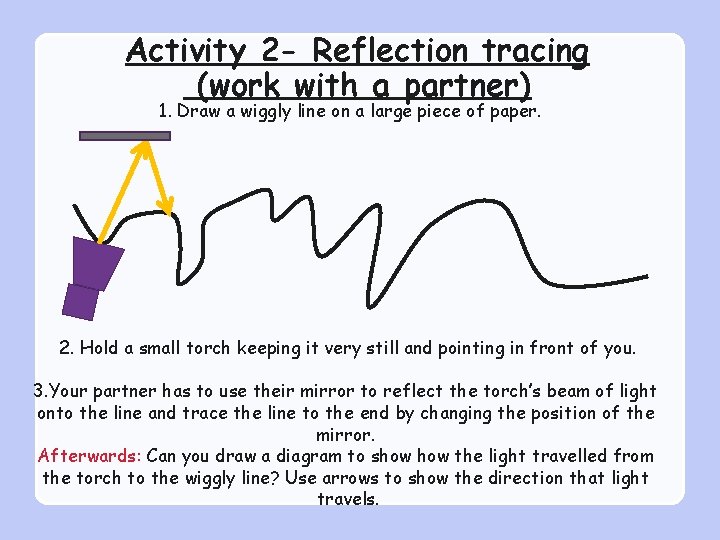 Activity 2- Reflection tracing (work with a partner)

1. Draw a wiggly line on a large piece of paper.

2. Hold a small torch keeping it very still and pointing in front of you.

3.Your partner has to use their mirror to reflect the torch's beam of light onto the line and trace the line to the end by changing the position of the mirror.

Afterwards: Can you draw a diagram to show how the light travelled from the torch to the wiggly line? Use arrows to show the direction that light travels.